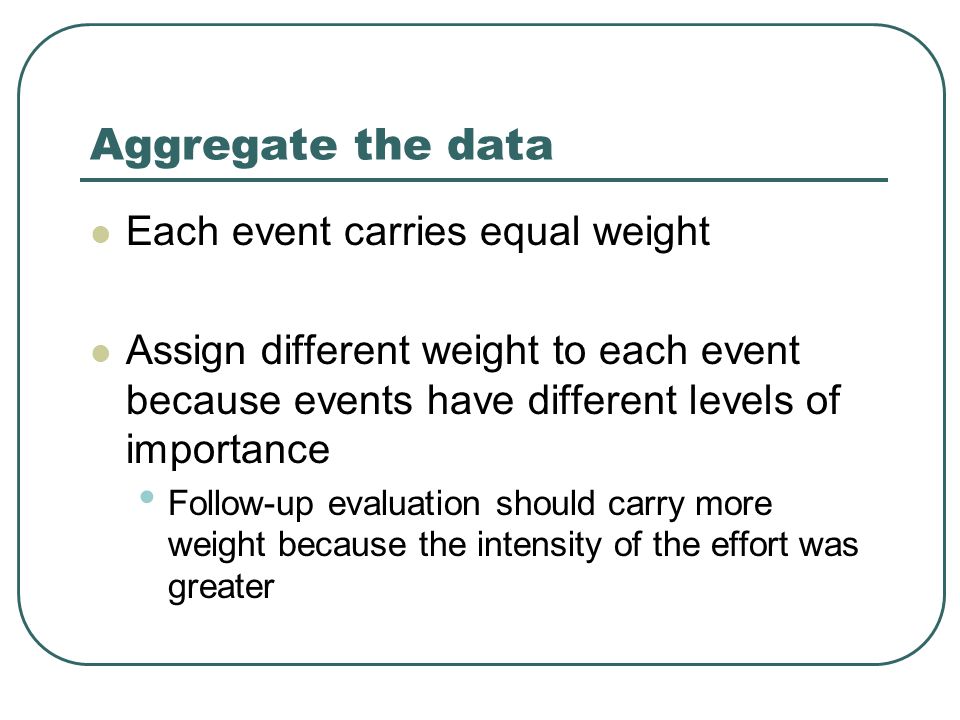 Aggregate the data

- Each event carries equal weight

- Assign different weight to each event because events have different levels of importance
  - Follow-up evaluation should carry more weight because the intensity of the effort was greater